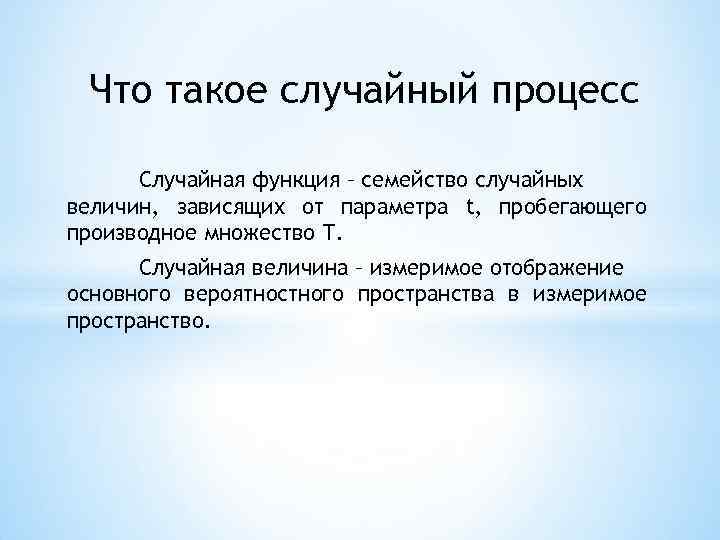 Что такое случайный процесс

Случайная функция – семейство случайных величин, зависящих от параметра t, пробегающего производное множество T.

Случайная величина – измеримое отображение основного вероятностного пространства в измеримое пространство.